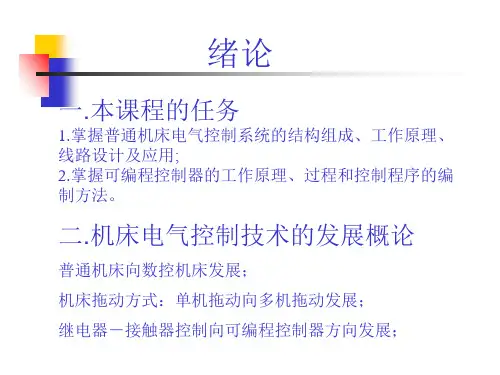 绪论

一.本课程的任务

1.掌握普通机床电气控制系统的结构组成、工作原理、线路设计及应用;

2.掌握可编程控制器的工作原理、过程和控制程序的编制方法。

二.机床电气控制技术的发展概论

普通机床向数控机床发展；

机床拖动方式：单机拖动向多机拖动发展；

继电器－接触器控制向可编程控制器方向发展；